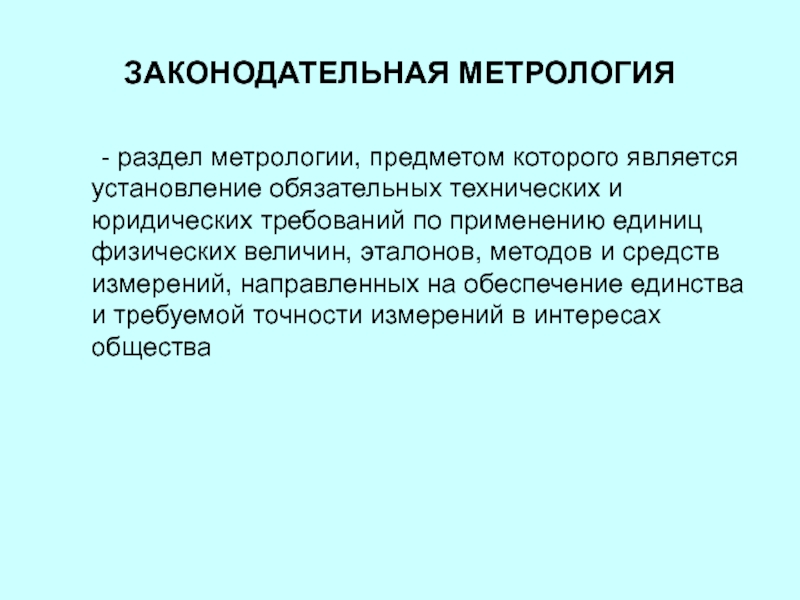 ЗАКОНОДАТЕЛЬНАЯ МЕТРОЛОГИЯ

- раздел метрологии, предметом которого является установление обязательных технических и юридических требований по применению единиц физических величин, эталонов, методов и средств измерений, направленных на обеспечение единства и требуемой точности измерений в интересах общества